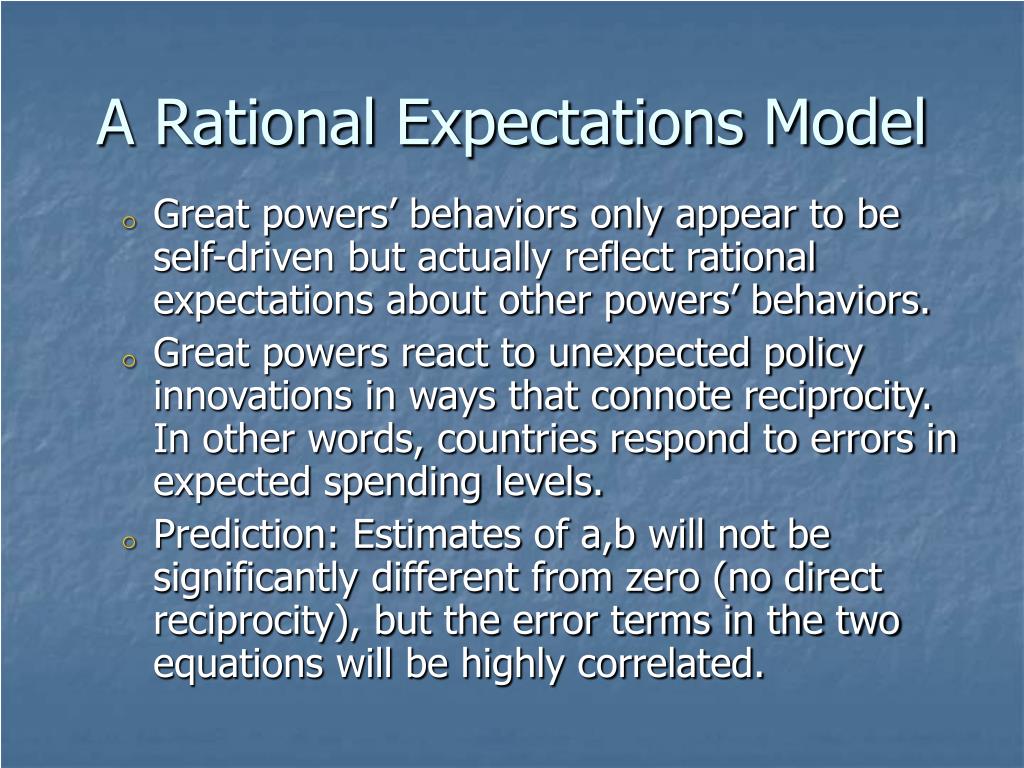 A Rational Expectations Model

o Great powers’ behaviors only appear to be self-driven but actually reflect rational expectations about other powers’ behaviors.

o Great powers react to unexpected policy innovations in ways that connote reciprocity. In other words, countries respond to errors in expected spending levels.

o Prediction: Estimates of a,b will not be significantly different from zero (no direct reciprocity), but the error terms in the two equations will be highly correlated.